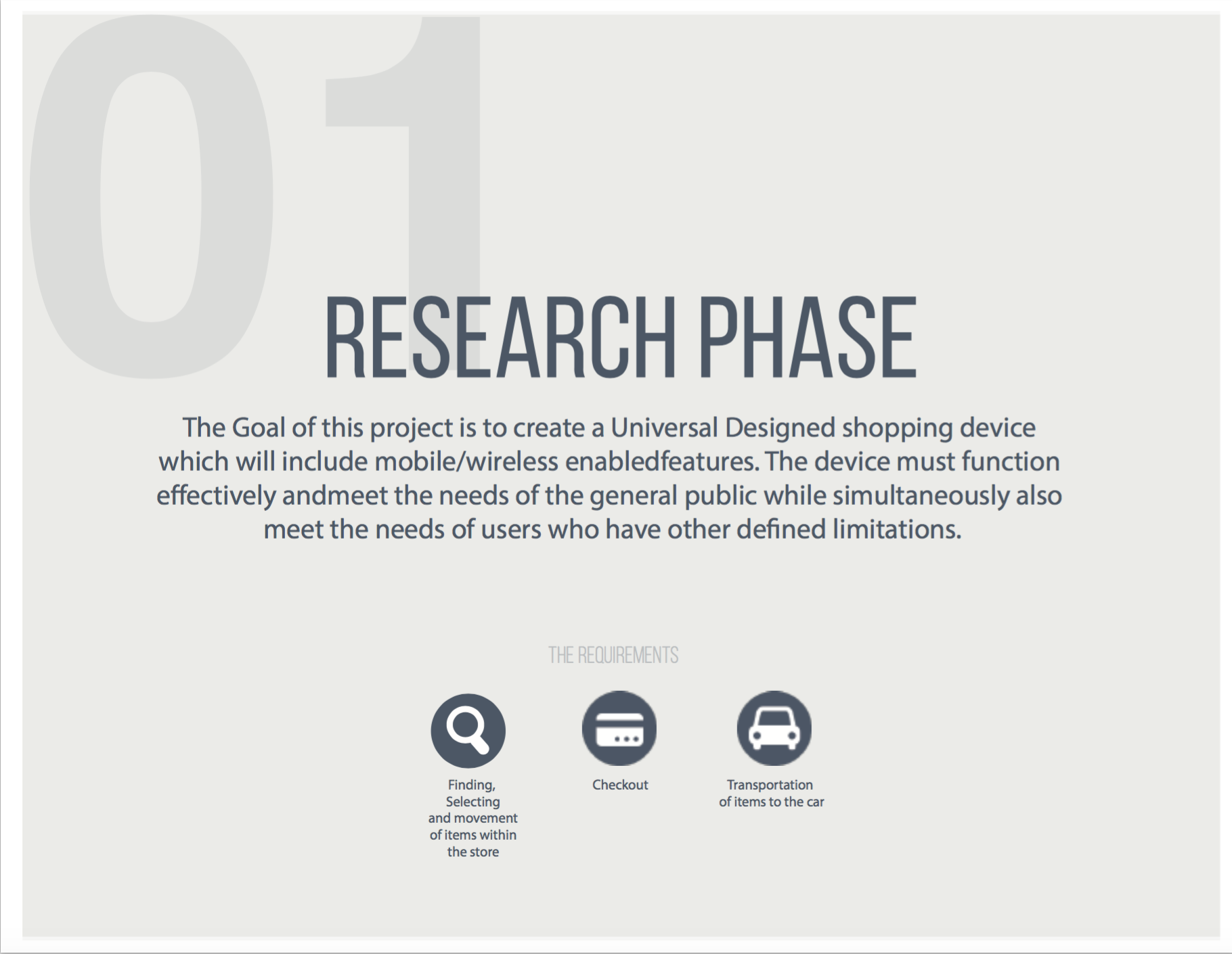 01

RESEARCH PHASE

The Goal of this project is to create a Universal Designed shopping device which will include mobile/wireless enabledfeatures. The device must function effectively andmeet the needs of the general public while simultaneously also meet the needs of users who have other defined limitations.

THE REQUIREMENTS

Finding, Selecting and movement of items within the store

Checkout

Transportation of items to the car